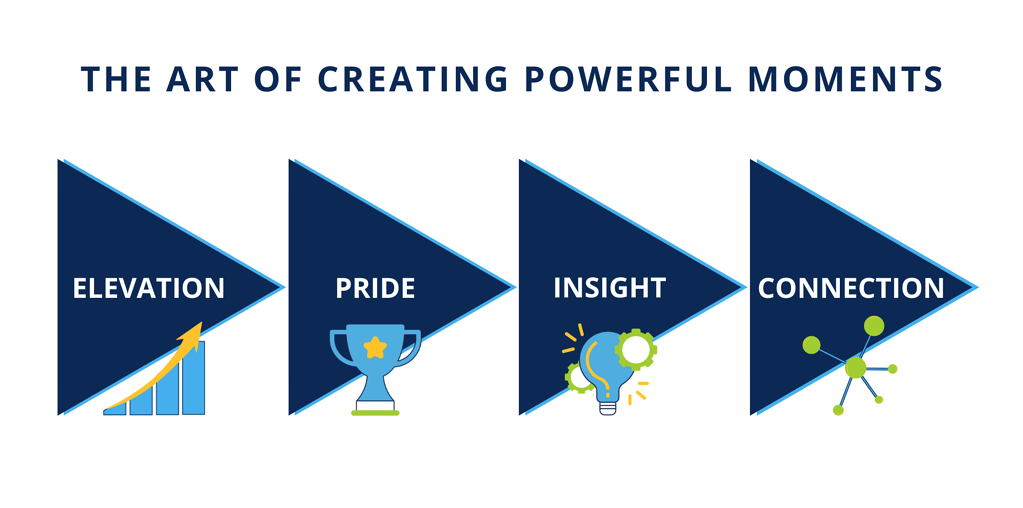 THE ART OF CREATING POWERFUL MOMENTS

ELEVATION

PRIDE

INSIGHT

CONNECTION